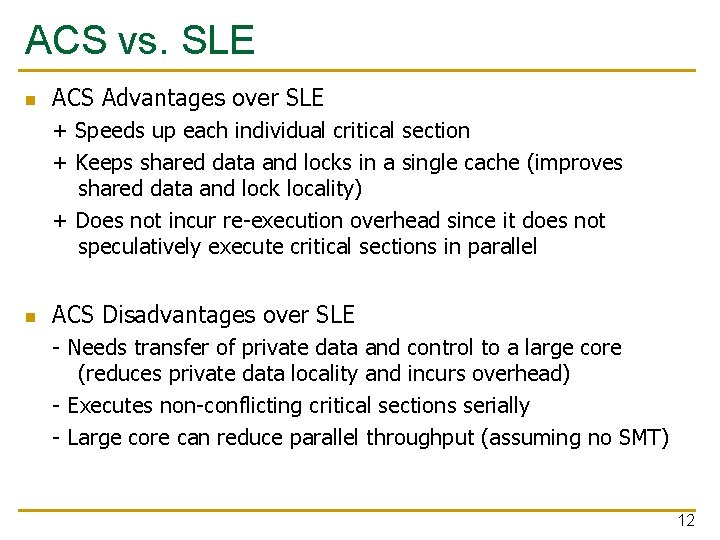 ACS vs. SLE

ACS Advantages over SLE

+ Speeds up each individual critical section

+ Keeps shared data and locks in a single cache (improves shared data and lock locality)

+ Does not incur re-execution overhead since it does not speculatively execute critical sections in parallel

ACS Disadvantages over SLE

- Needs transfer of private data and control to a large core (reduces private data locality and incurs overhead)

- Executes non-conflicting critical sections serially

- Large core can reduce parallel throughput (assuming no SMT)

12